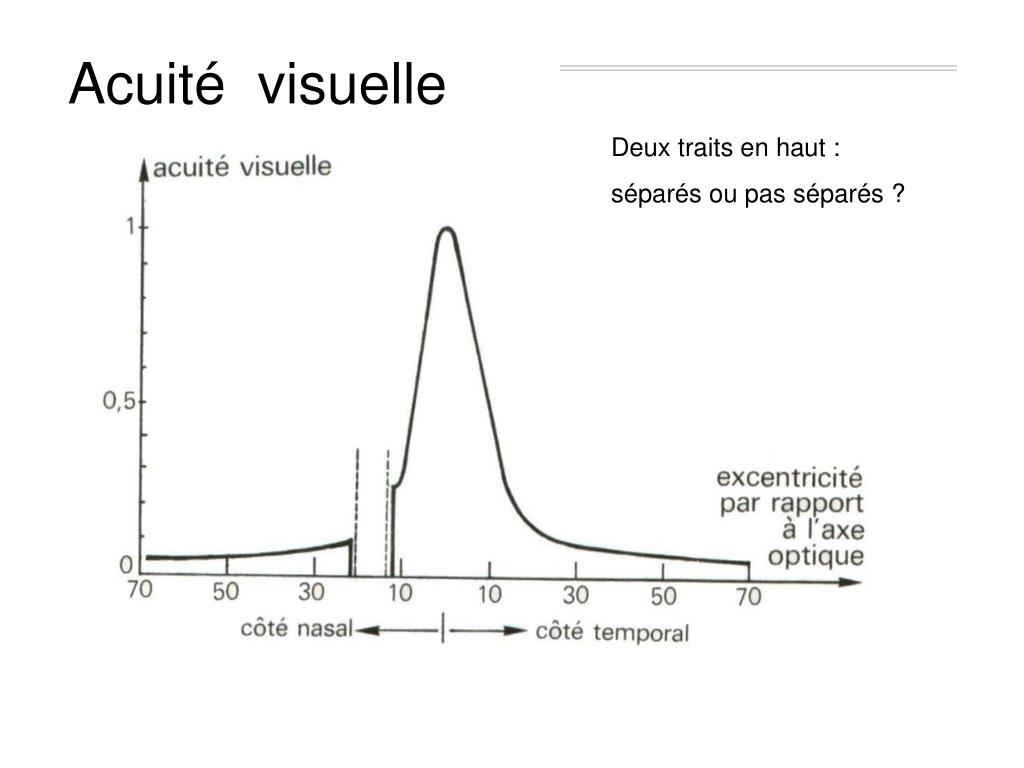 Acuité visuelle

Deux traits en haut :
séparés ou pas séparés ?

acuité visuelle

1

0,5

0

excentricité par rapport à l'axe optique

70 50 30 10 10 30 50 70

côté nasal côté temporal